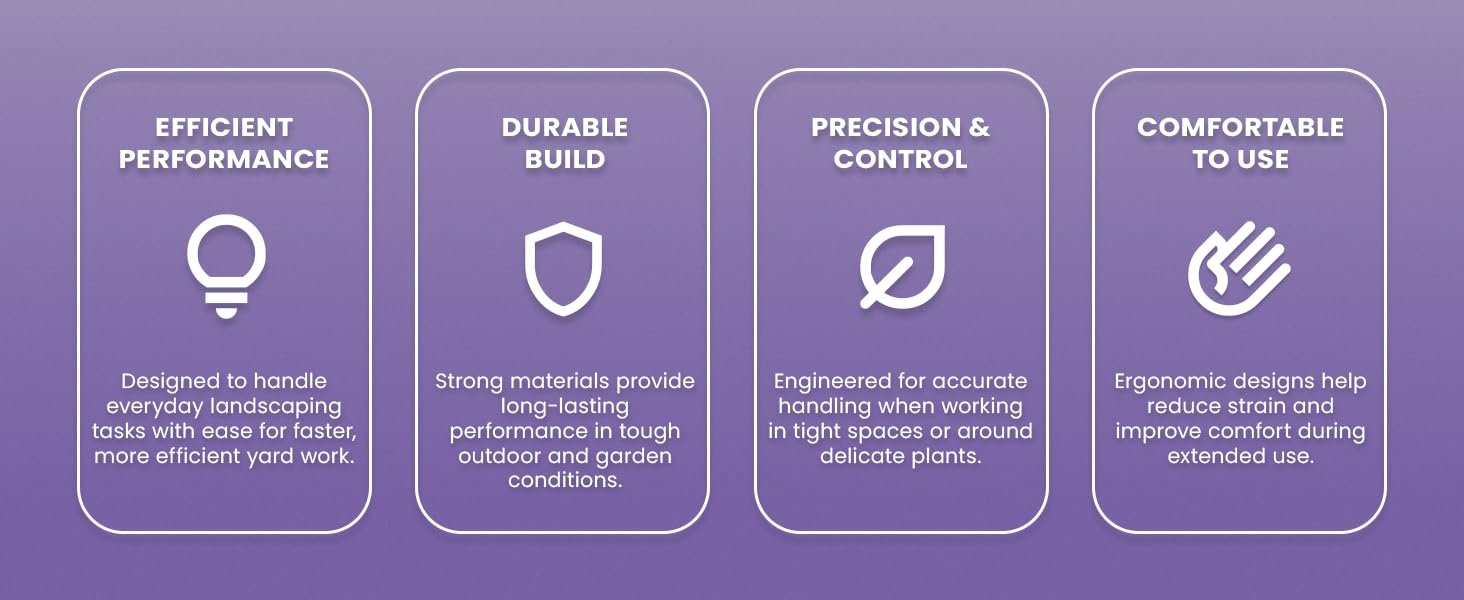 EFFICIENT PERFORMANCE

Designed to handle everyday landscaping tasks with ease for faster, more efficient yard work.

DURABLE BUILD

Strong materials provide long-lasting performance in tough outdoor and garden conditions.

PRECISION & CONTROL

Engineered for accurate handling when working in tight spaces or around delicate plants.

COMFORTABLE TO USE

Ergonomic designs help reduce strain and improve comfort during extended use.